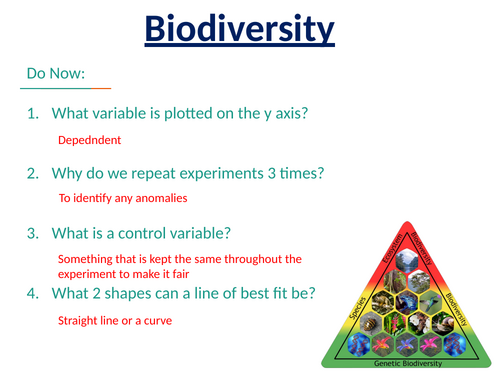 Biodiversity

Do Now:

1. What variable is plotted on the y axis?

Depedndent

2. Why do we repeat experiments 3 times?

To identify any anomalies

3. What is a control variable?

Something that is kept the same throughout the experiment to make it fair

4. What 2 shapes can a line of best fit be?

Straight line or a curve

Ecosystem Biodiversity

Species Biodiversity

Genetic Biodiversity